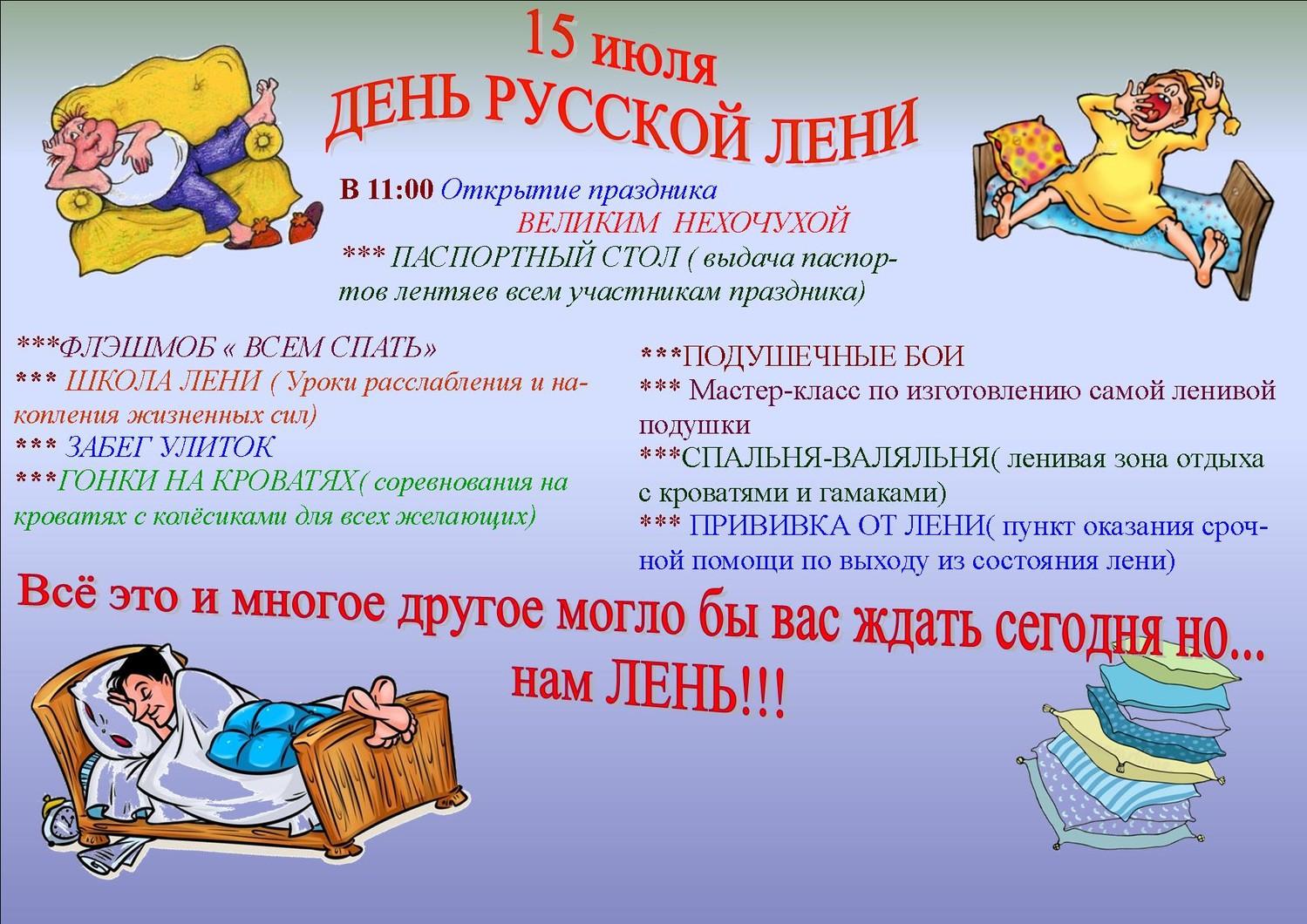 15 июля
ДЕНЬ РУССКОЙ ЛЕНИ

В 11:00 Открытие праздника ВЕЛИКИМ НЕХОЧУХОЙ
*** ПАСПОРТНЫЙ СТОЛ ( выдача паспортов лентяев всем участникам праздника)

***ФЛЭШМОБ « ВСЕМ СПАТЬ»
*** ШКОЛА ЛЕНИ ( Уроки расслабления и накопления жизненных сил)
*** ЗАБЕГ УЛИТОК
***ГОНКИ НА КРОВАТЯХ( соревнования на кроватях с колёсиками для всех желающих)

***ПОДУШЕЧНЫЕ БОИ
*** Мастер-класс по изготовлению самой ленивой подушки
***СПАЛЬНЯ-ВАЛЯЛЬНЯ( ленивая зона отдыха с кроватями и гамаками)
*** ПРИВИВКА ОТ ЛЕНИ( пункт оказания срочной помощи по выходу из состояния лени)

Всё это и многое другое могло бы вас ждать сегодня но...
нам ЛЕНЬ!!!